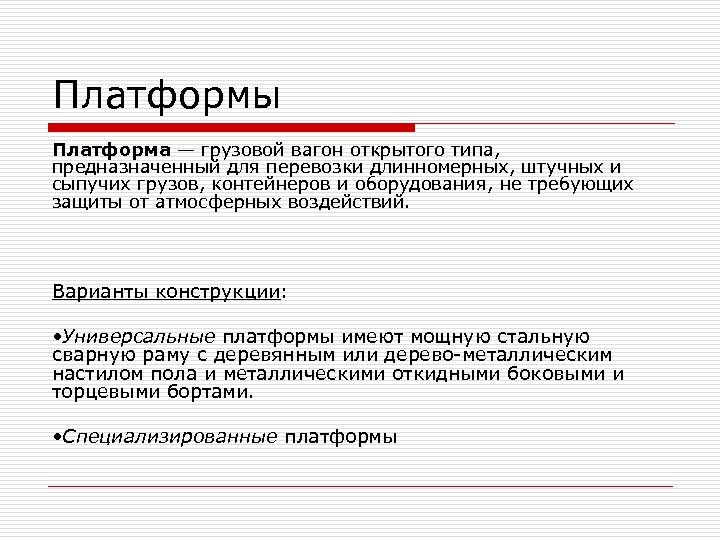 Платформы

Платформа — грузовой вагон открытого типа, предназначенный для перевозки длинномерных, штучных и сыпучих грузов, контейнеров и оборудования, не требующих защиты от атмосферных воздействий.

Варианты конструкции:

•Универсальные платформы имеют мощную стальную сварную раму с деревянным или дерево-металлическим настилом пола и металлическими откидными боковыми и торцевыми бортами.

•Специализированные платформы